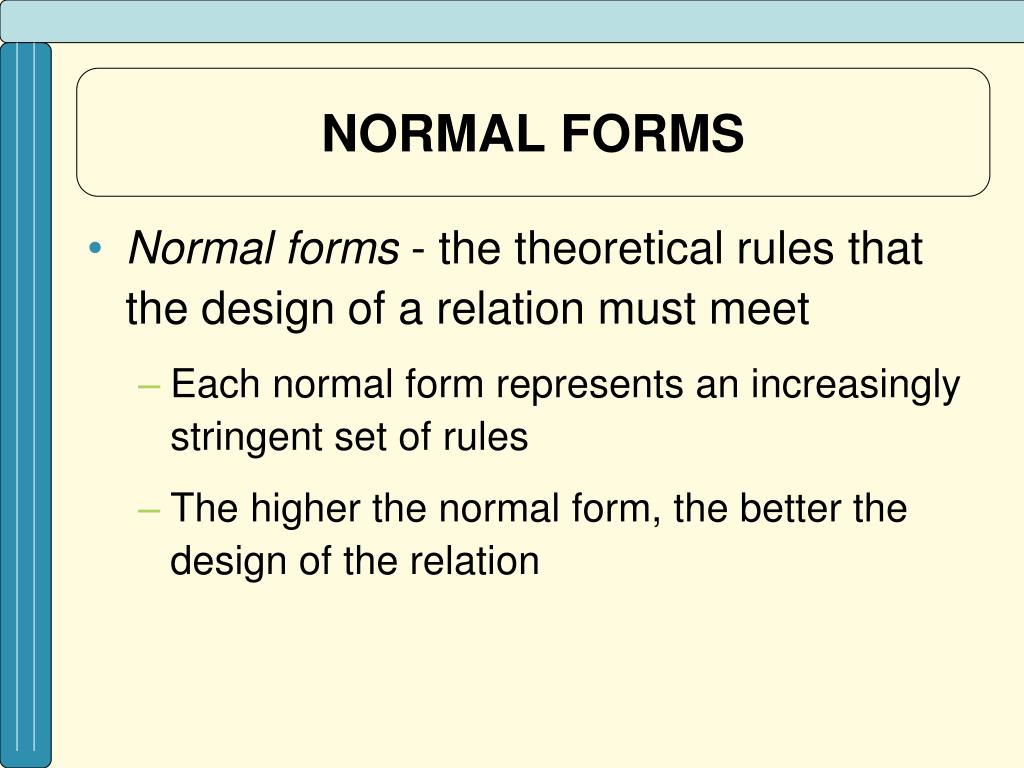 NORMAL FORMS

• Normal forms - the theoretical rules that the design of a relation must meet

– Each normal form represents an increasingly stringent set of rules

– The higher the normal form, the better the design of the relation